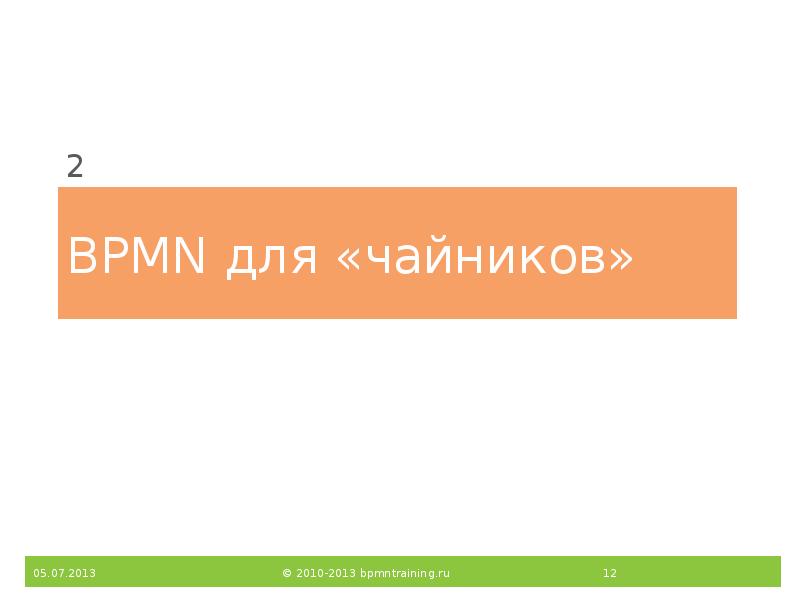 2

BPMN для «чайников»

05.07.2013 © 2010-2013 bpmntraining.ru 12